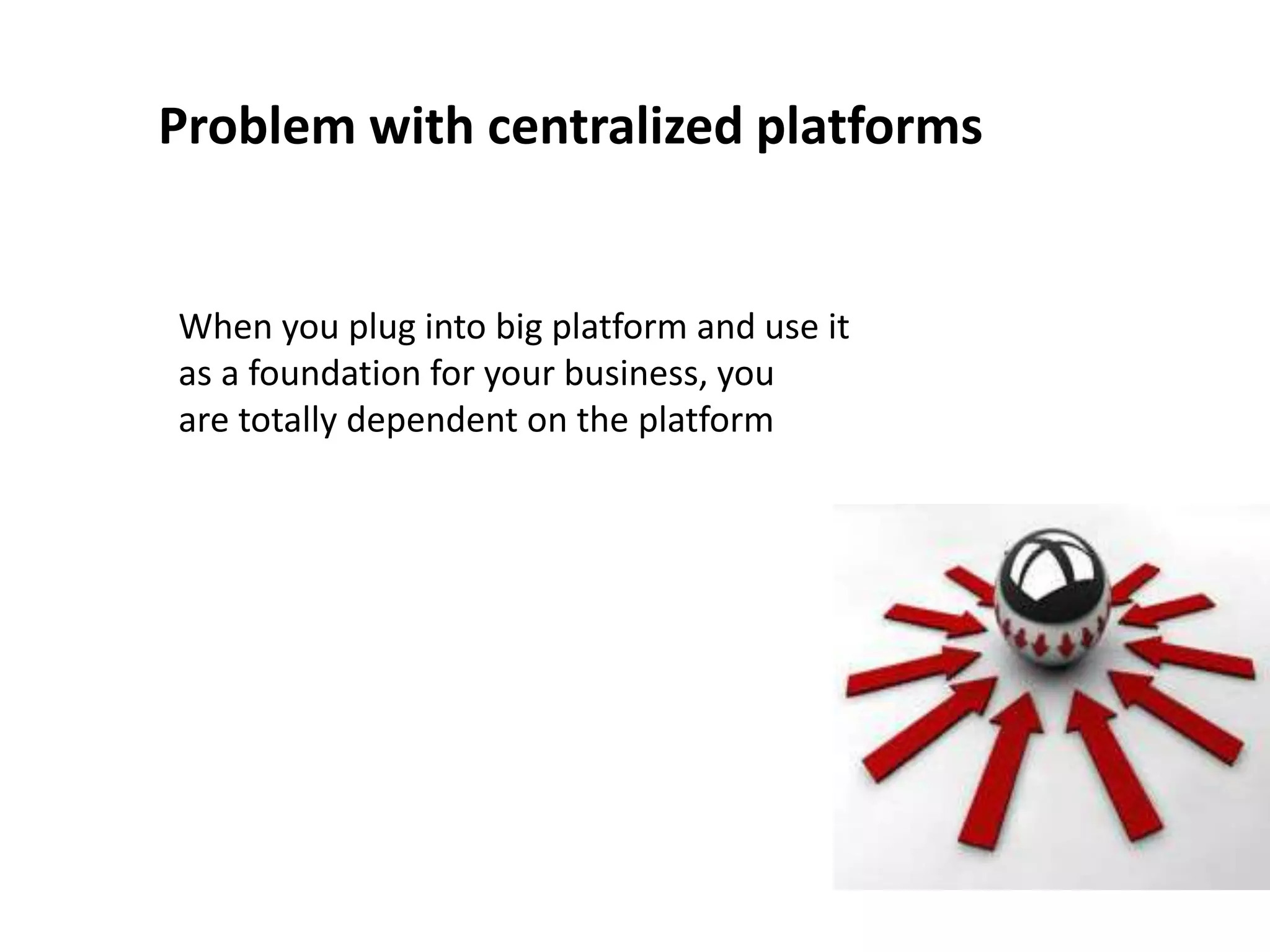 Problem with centralized platforms

When you plug into big platform and use it as a foundation for your business, you are totally dependent on the platform